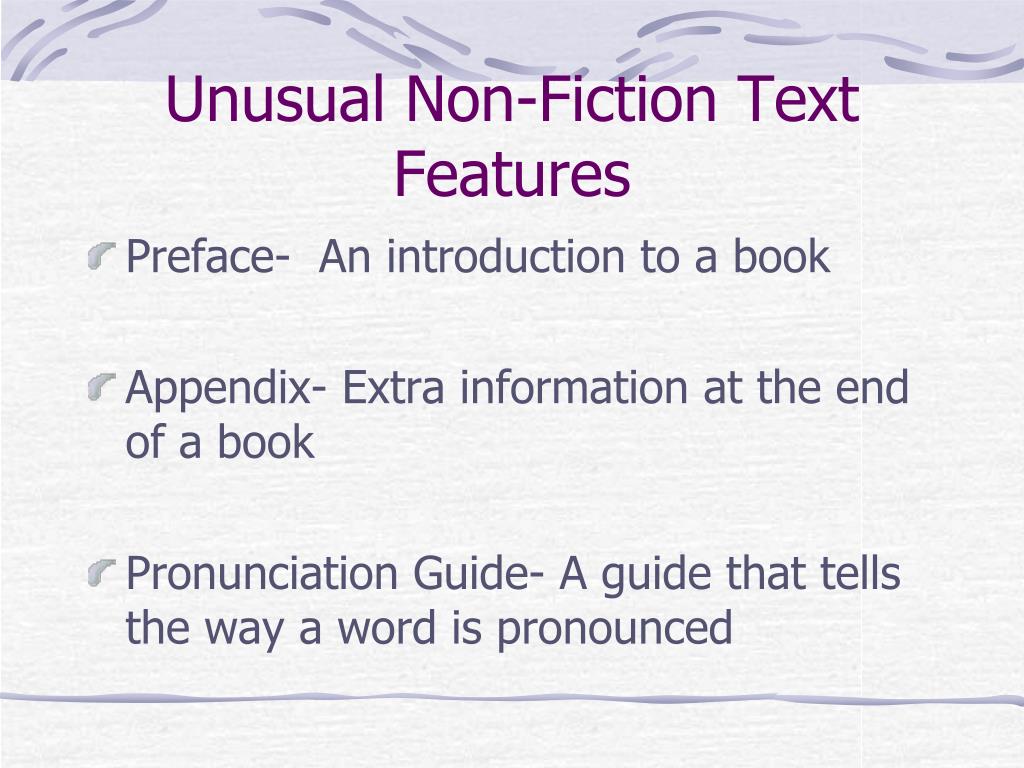 Unusual Non-Fiction Text Features

Preface- An introduction to a book

Appendix- Extra information at the end of a book

Pronunciation Guide- A guide that tells the way a word is pronounced